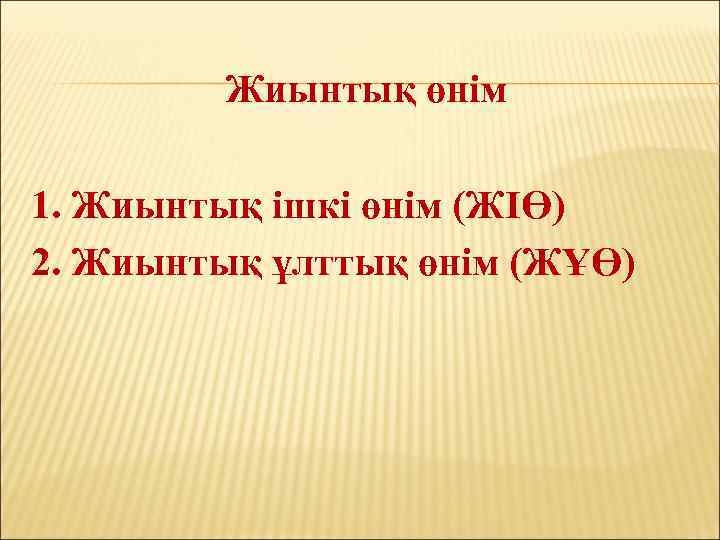 Жиынтық өнім

1. Жиынтық ішкі өнім (ЖІӨ)
2. Жиынтық ұлттық өнім (ЖҰӨ)